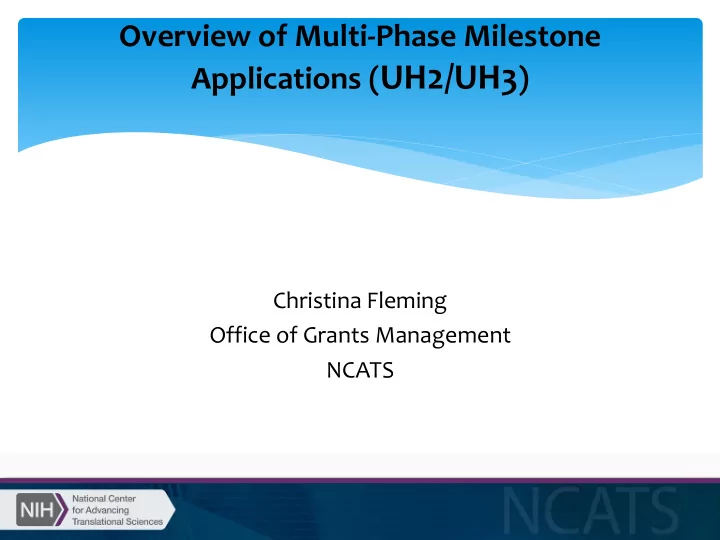 Overview of Multi-Phase Milestone Applications (UH2/UH3)

Christina Fleming
Office of Grants Management
NCATS

NIH National Center for Advancing Translational Sciences

NCATS